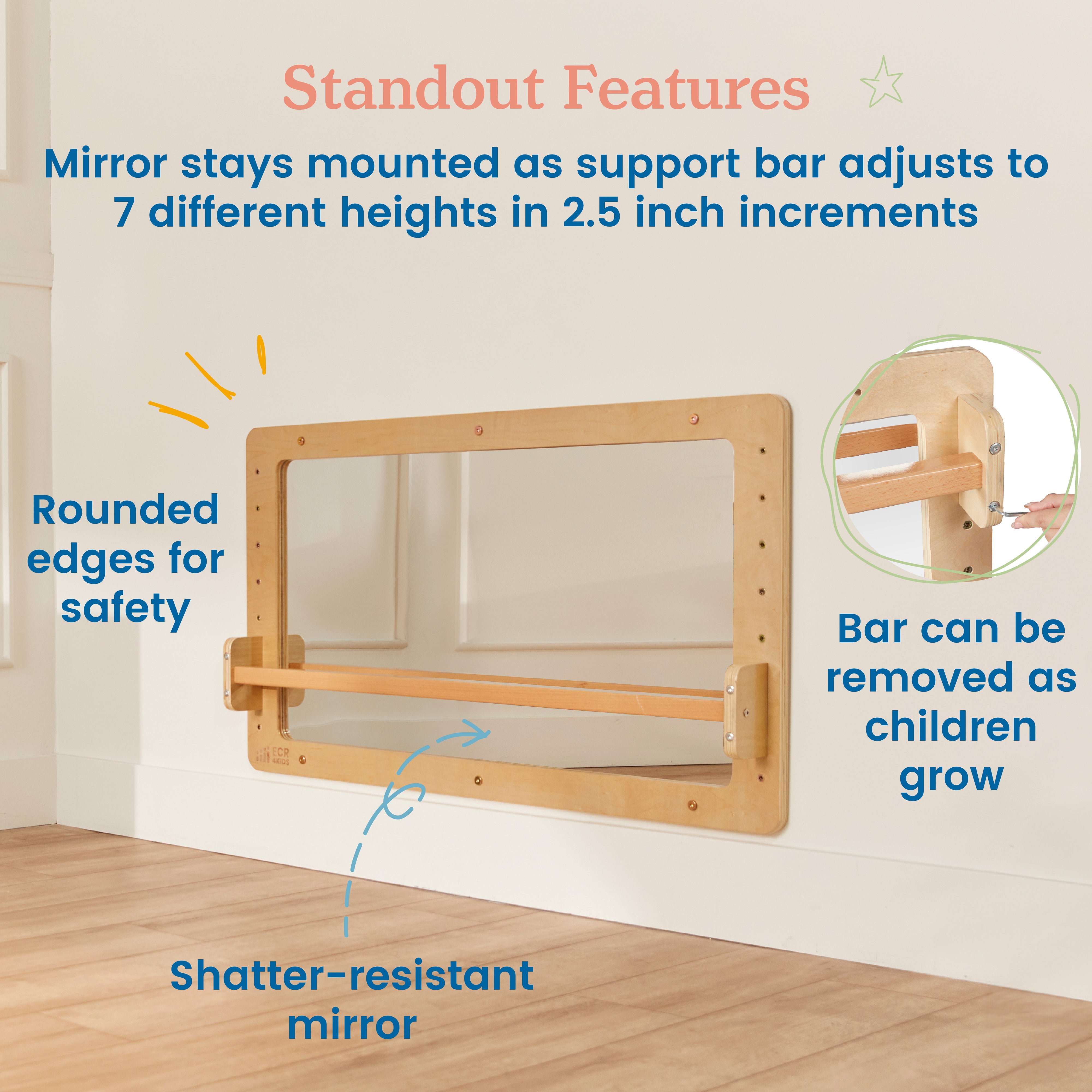 Standout Features

Mirror stays mounted as support bar adjusts to 7 different heights in 2.5 inch increments

Rounded edges for safety

ECR 4KIDS

Bar can be removed as children grow

Shatter-resistant mirror